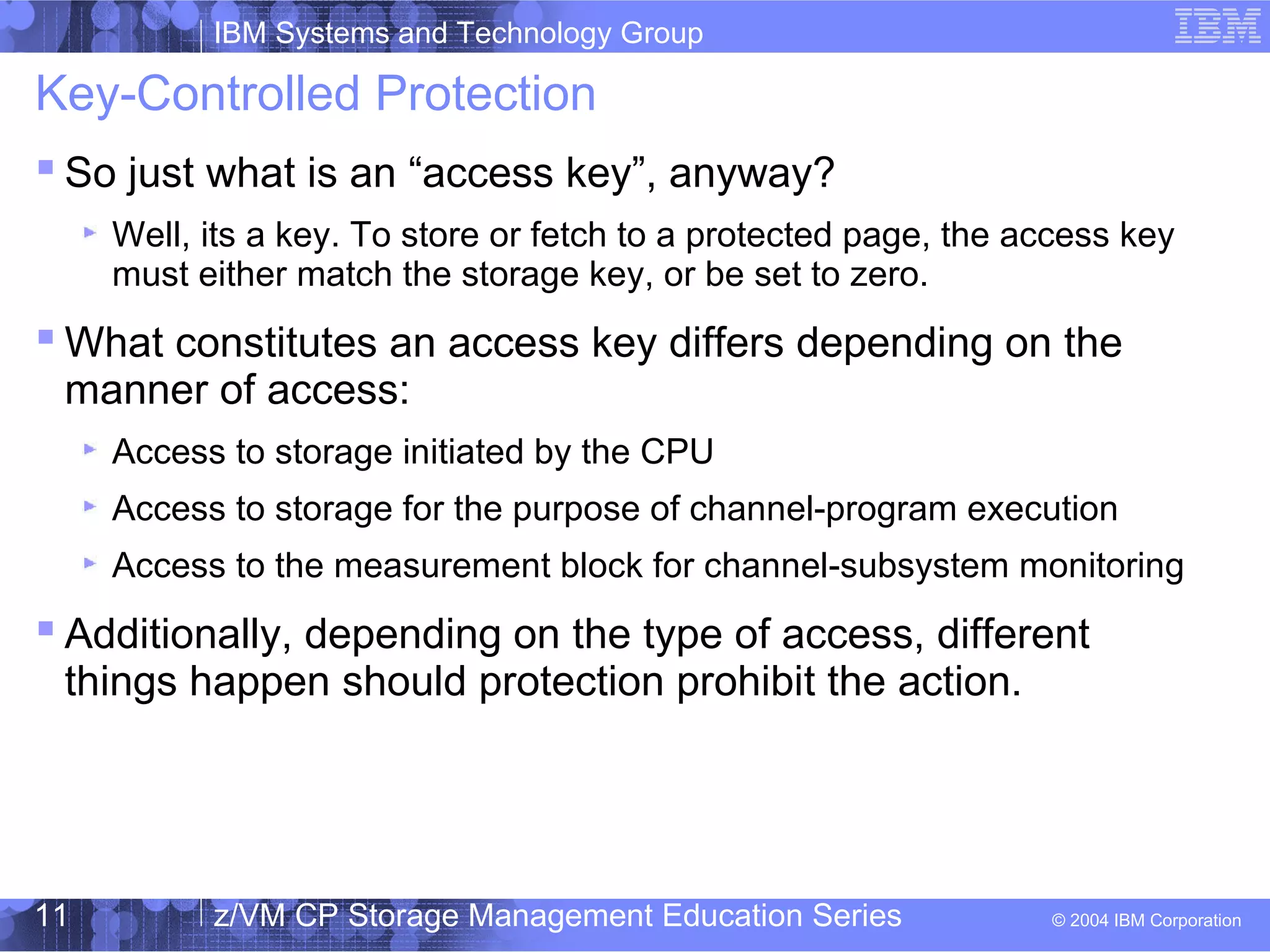 IBM Systems and Technology Group

IBM

Key-Controlled Protection

So just what is an “access key”, anyway?

Well, its a key. To store or fetch to a protected page, the access key must either match the storage key, or be set to zero.

What constitutes an access key differs depending on the manner of access:

Access to storage initiated by the CPU

Access to storage for the purpose of channel-program execution

Access to the measurement block for channel-subsystem monitoring

Additionally, depending on the type of access, different things happen should protection prohibit the action.

11

z/VM CP Storage Management Education Series

© 2004 IBM Corporation